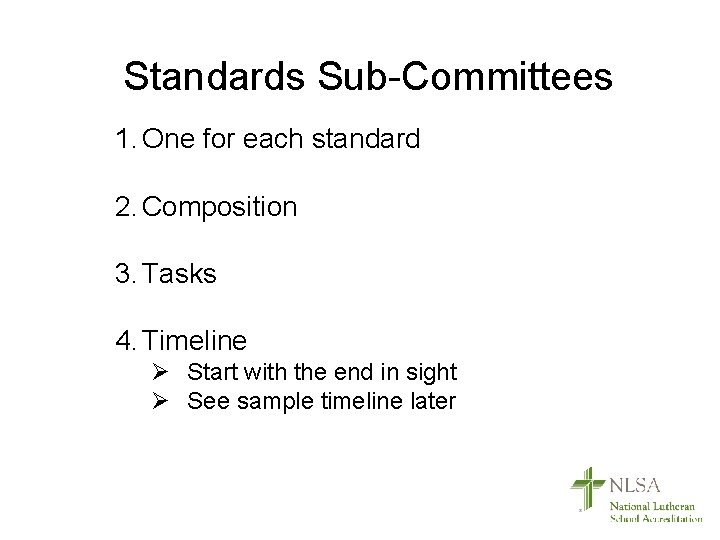 Standards Sub-Committees

1. One for each standard

2. Composition

3. Tasks

4. Timeline
➢ Start with the end in sight
➢ See sample timeline later

NLSA
National Lutheran
School Accreditation